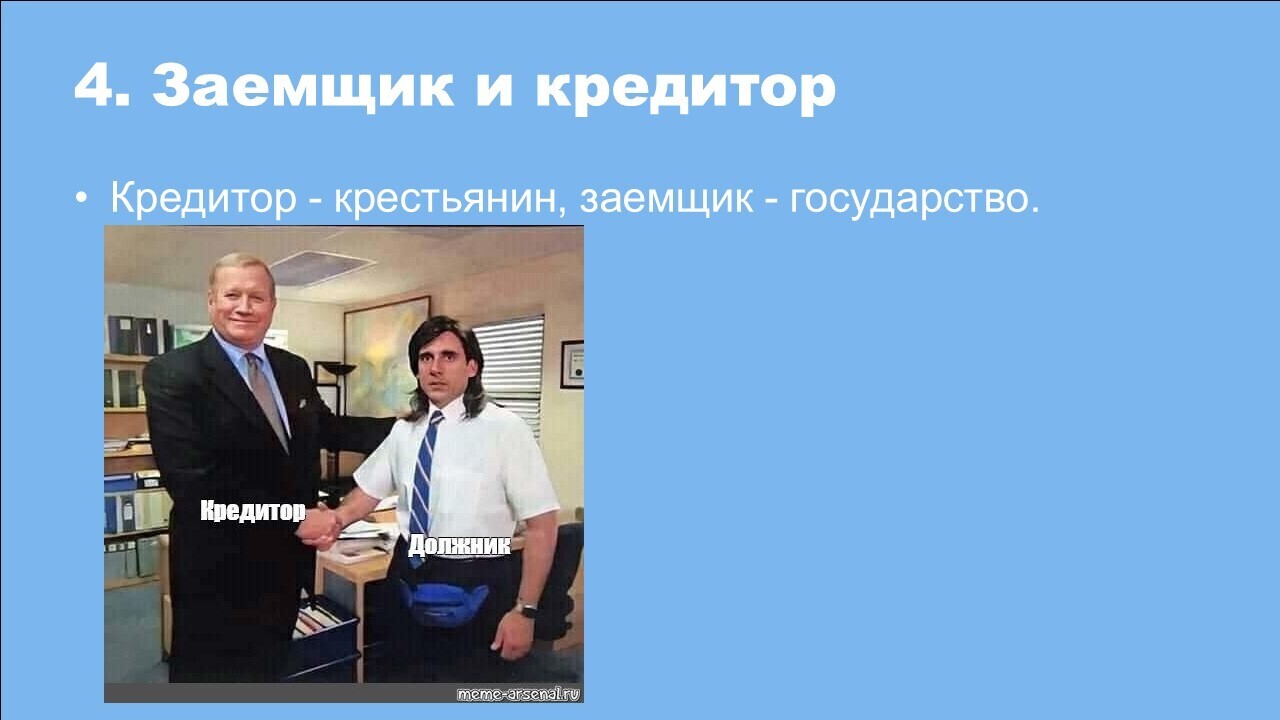 4. Заемщик и кредитор

• Кредитор - крестьянин, заемщик - государство.

Кредитор

Должник

meme-arsenal.ru